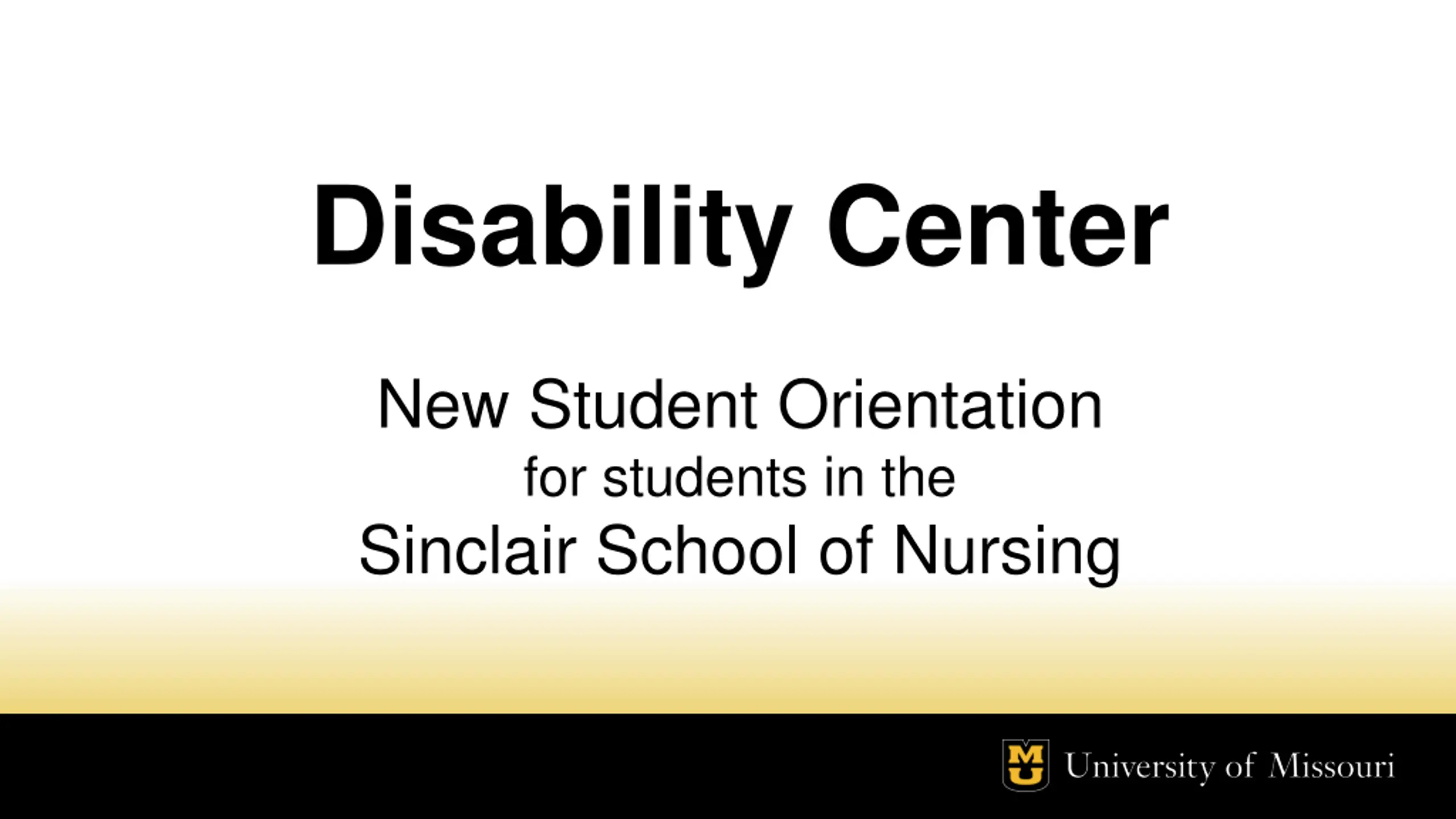 Disability Center

New Student Orientation
for students in the
Sinclair School of Nursing

MU University of Missouri